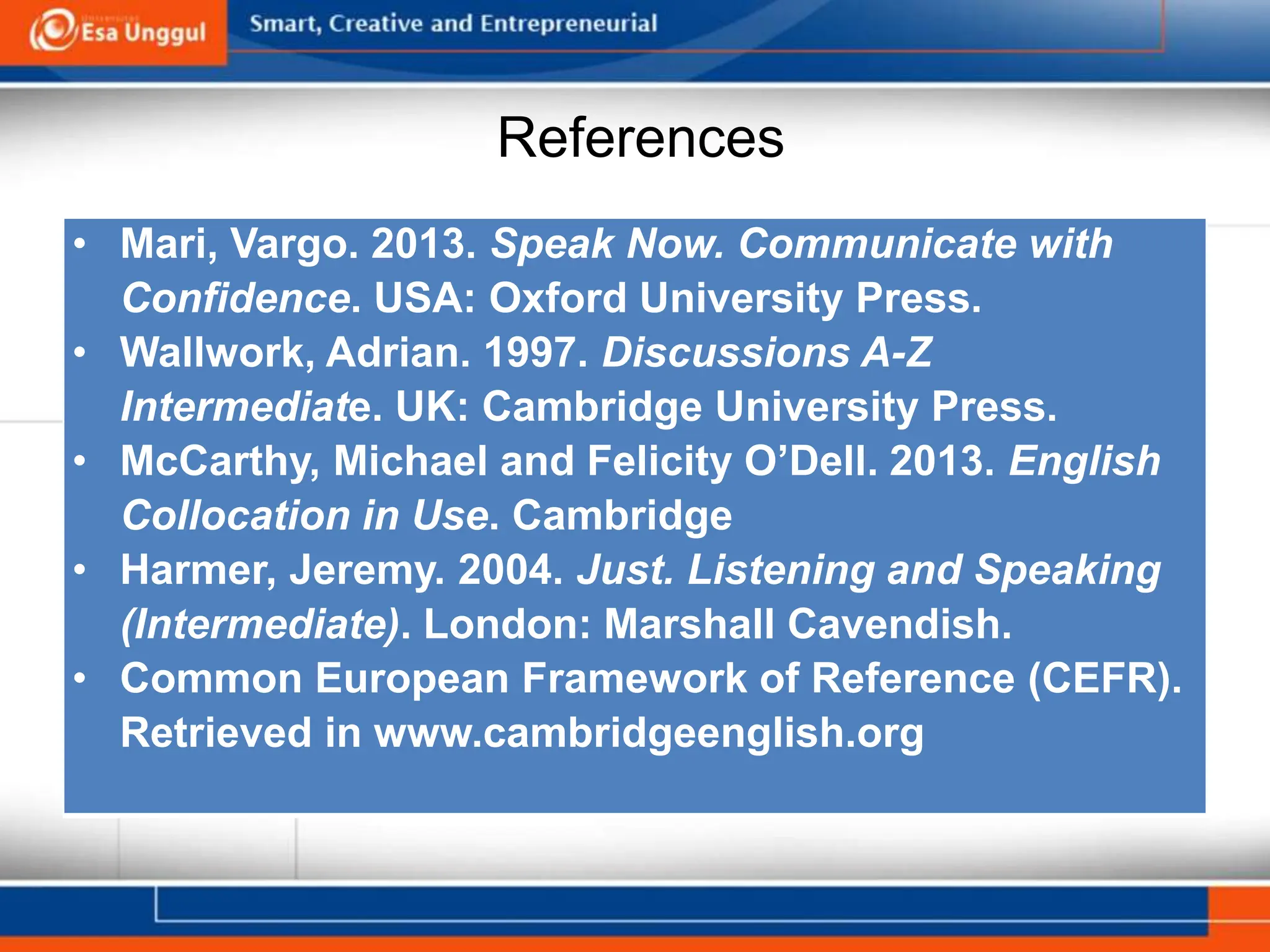 Universitas Esa Unggul

Smart, Creative and Entrepreneurial

References

• Mari, Vargo. 2013. Speak Now. Communicate with Confidence. USA: Oxford University Press.
• Wallwork, Adrian. 1997. Discussions A-Z Intermediate. UK: Cambridge University Press.
• McCarthy, Michael and Felicity O'Dell. 2013. English Collocation in Use. Cambridge
• Harmer, Jeremy. 2004. Just. Listening and Speaking (Intermediate). London: Marshall Cavendish.
• Common European Framework of Reference (CEFR). Retrieved in www.cambridgeenglish.org